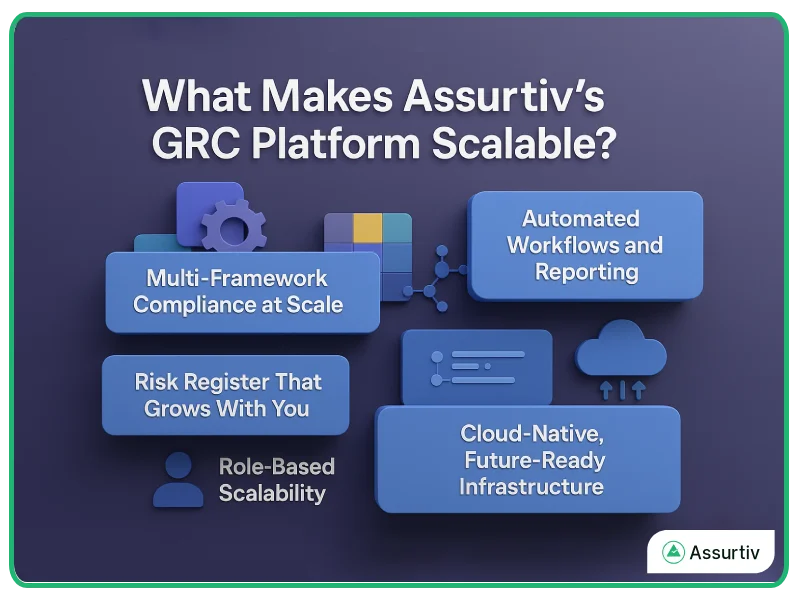 What Makes Assurtiv's GRC Platform Scalable?

Multi-Framework Compliance at Scale

Automated Workflows and Reporting

Risk Register That Grows With You

Role-Based Scalability

Cloud-Native, Future-Ready Infrastructure

Assurtiv